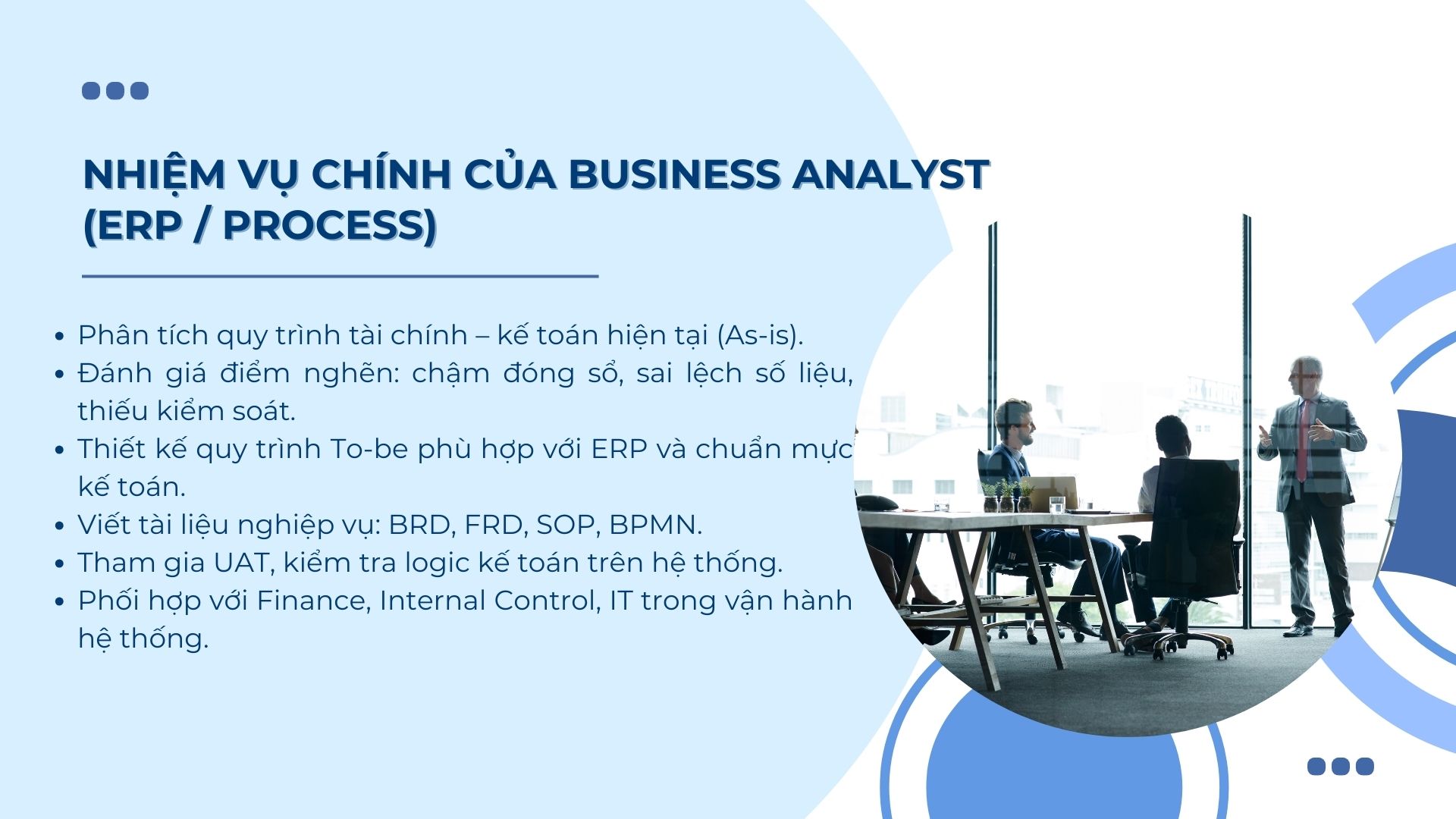 NHIỆM VỤ CHÍNH CỦA BUSINESS ANALYST (ERP / PROCESS)

- Phân tích quy trình tài chính – kế toán hiện tại (As-is).
- Đánh giá điểm nghẽn: chậm đóng sổ, sai lệch số liệu, thiếu kiểm soát.
- Thiết kế quy trình To-be phù hợp với ERP và chuẩn mực kế toán.
- Viết tài liệu nghiệp vụ: BRD, FRD, SOP, BPMN.
- Tham gia UAT, kiểm tra logic kế toán trên hệ thống.
- Phối hợp với Finance, Internal Control, IT trong vận hành hệ thống.